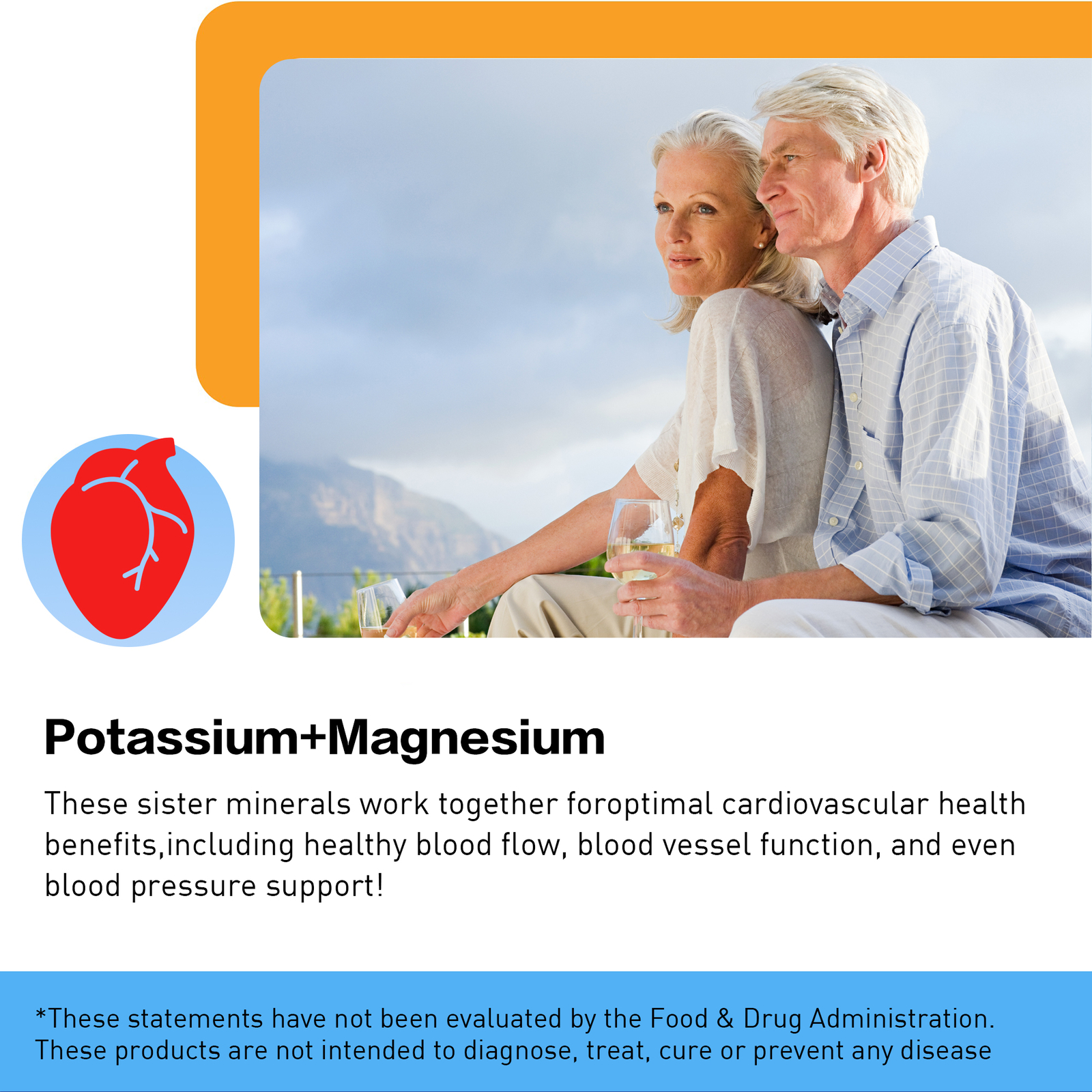 Potassium+Magnesium

These sister minerals work together foroptimal cardiovascular health benefits,including healthy blood flow, blood vessel function, and even blood pressure support!

*These statements have not been evaluated by the Food & Drug Administration.
These products are not intended to diagnose, treat, cure or prevent any disease